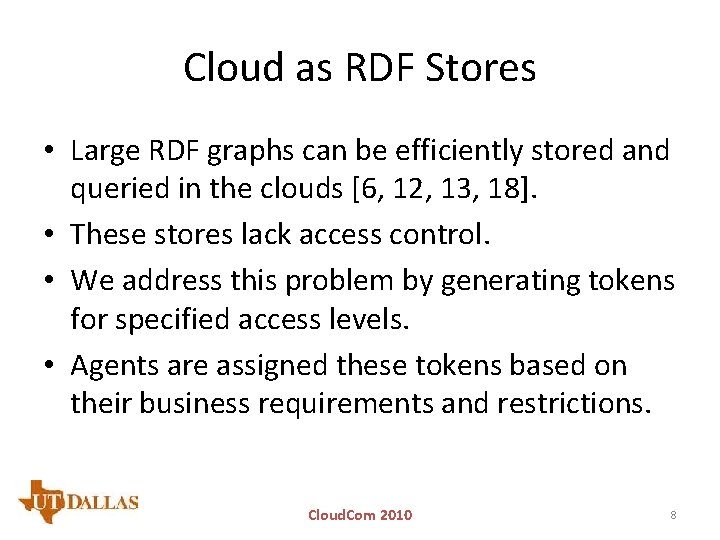 Cloud as RDF Stores

• Large RDF graphs can be efficiently stored and queried in the clouds [6, 12, 13, 18].

• These stores lack access control.

• We address this problem by generating tokens for specified access levels.

• Agents are assigned these tokens based on their business requirements and restrictions.

UT DALLAS

CloudCom 2010

8